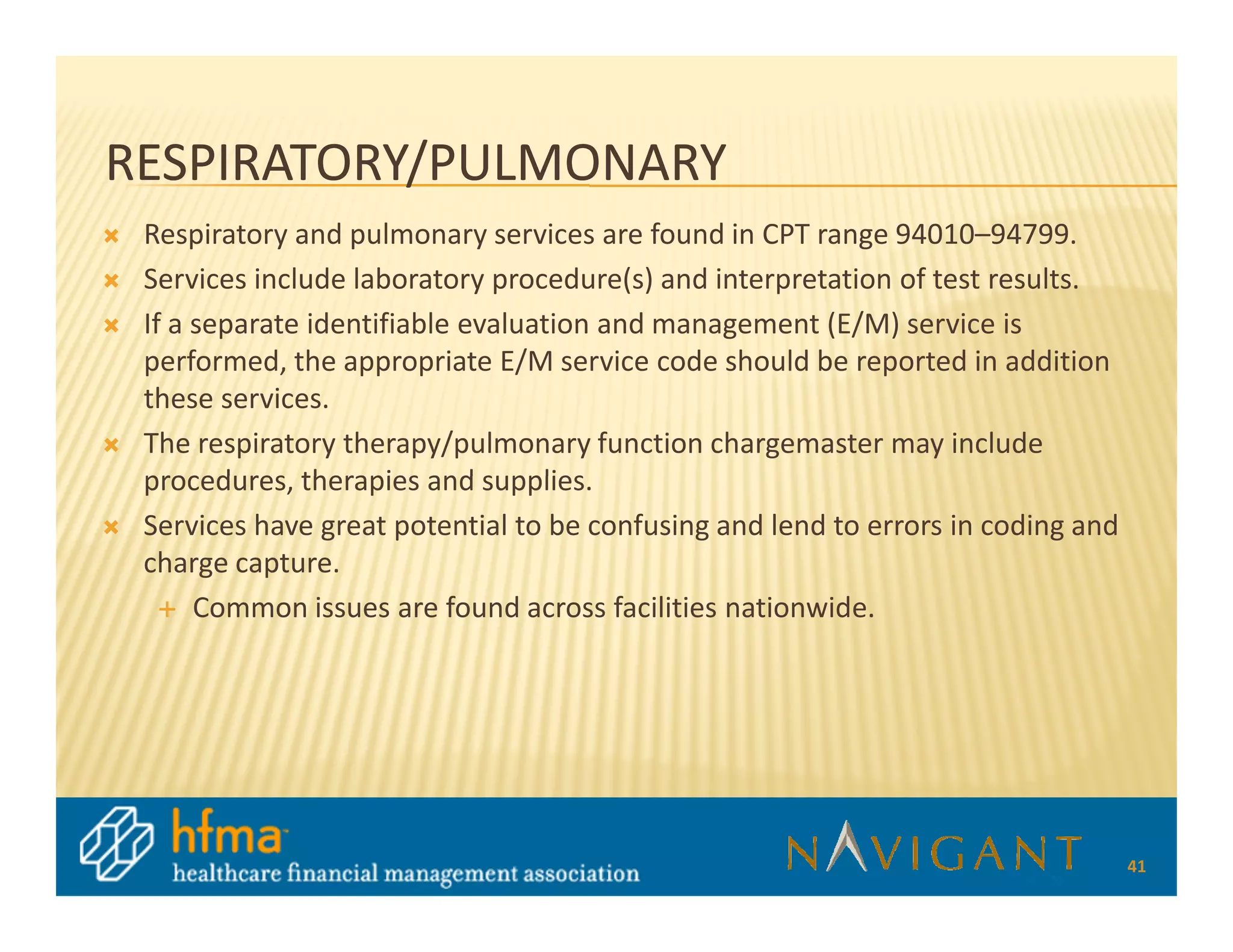 RESPIRATORY/PULMONARY

Respiratory and pulmonary services are found in CPT range 94010–94799.

Services include laboratory procedure(s) and interpretation of test results.

If a separate identifiable evaluation and management (E/M) service is performed, the appropriate E/M service code should be reported in addition these services.

The respiratory therapy/pulmonary function chargemaster may include procedures, therapies and supplies.

Services have great potential to be confusing and lend to errors in coding and charge capture.

Common issues are found across facilities nationwide.

hfma healthcare financial management association

NAVIGANT

41